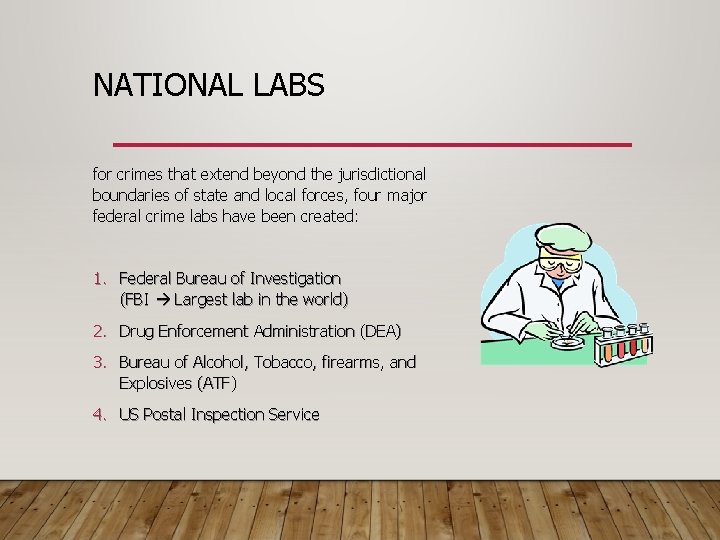 NATIONAL LABS

for crimes that extend beyond the jurisdictional boundaries of state and local forces, four major federal crime labs have been created:

1. Federal Bureau of Investigation (FBI → Largest lab in the world)
2. Drug Enforcement Administration (DEA)
3. Bureau of Alcohol, Tobacco, firearms, and Explosives (ATF)
4. US Postal Inspection Service